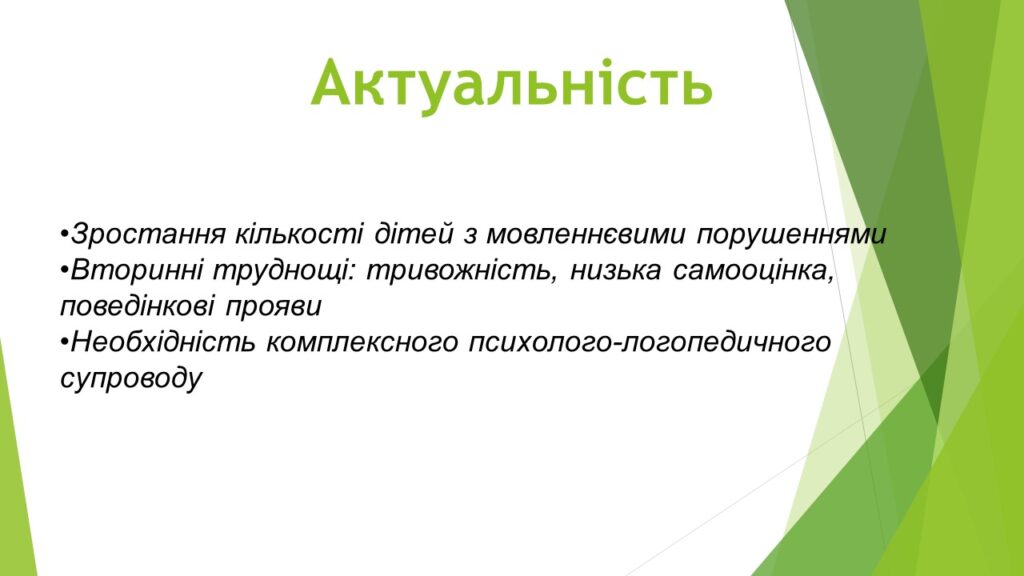 Актуальність

•Зростання кількості дітей з мовленнєвими порушеннями
•Вторинні труднощі: тривожність, низька самооцінка, поведінкові прояви
•Необхідність комплексного психолого-логопедичного супроводу